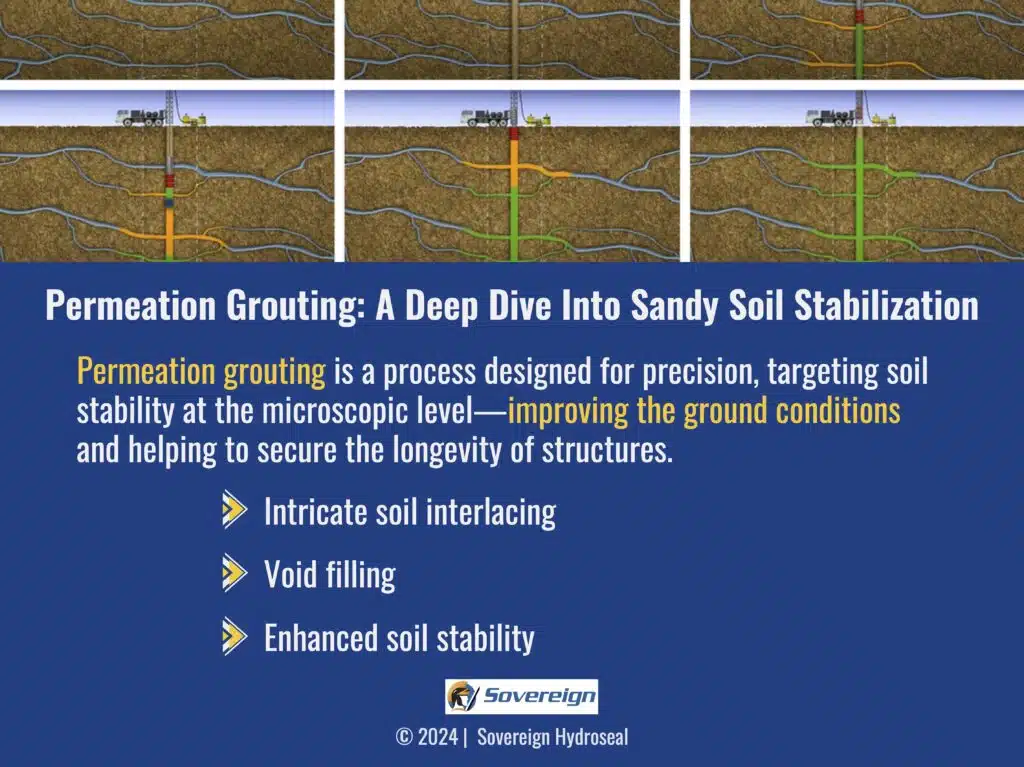 Permeation Grouting: A Deep Dive Into Sandy Soil Stabilization

Permeation grouting is a process designed for precision, targeting soil stability at the microscopic level—improving the ground conditions and helping to secure the longevity of structures.

Intricate soil interlacing

Void filling

Enhanced soil stability

Sovereign

© 2024 | Sovereign Hydroseal